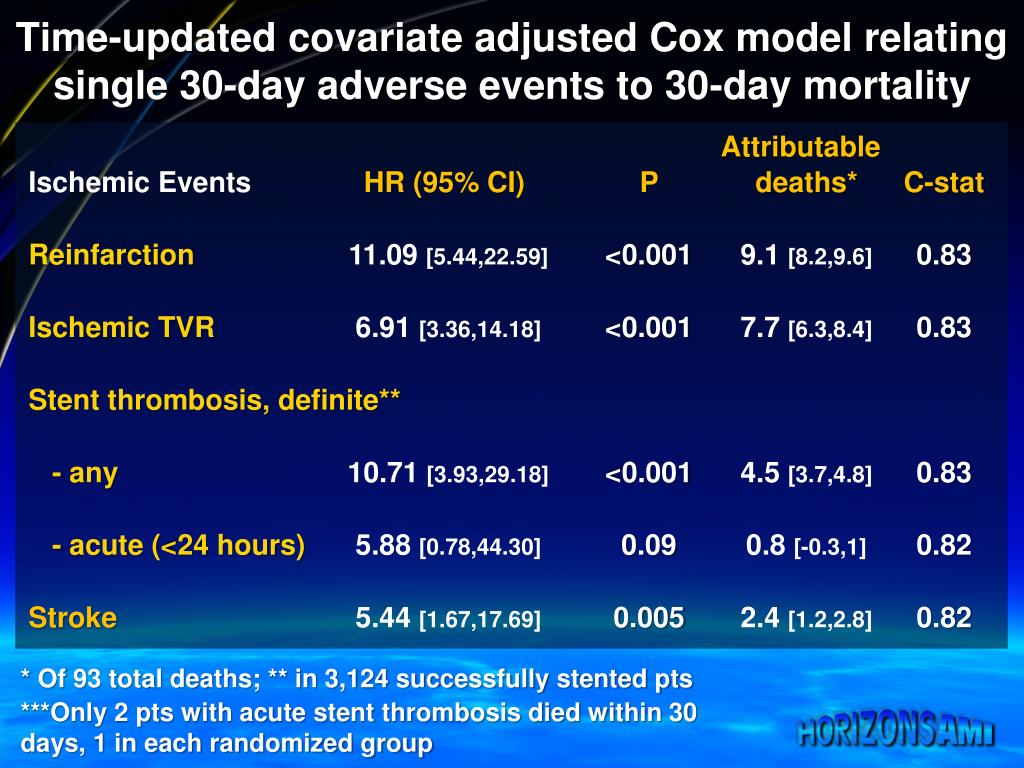 Time-updated covariate adjusted Cox model relating single 30-day adverse events to 30-day mortality

| Ischemic Events | HR (95% CI) | P | Attributable deaths* | C-stat |
|---|---|---|---|---|
| Reinfarction | 11.09 [5.44,22.59] | <0.001 | 9.1 [8.2,9.6] | 0.83 |
| Ischemic TVR | 6.91 [3.36,14.18] | <0.001 | 7.7 [6.3,8.4] | 0.83 |
| Stent thrombosis, definite** | | | | |
| - any | 10.71 [3.93,29.18] | <0.001 | 4.5 [3.7,4.8] | 0.83 |
| - acute (<24 hours) | 5.88 [0.78,44.30] | 0.09 | 0.8 [-0.3,1] | 0.82 |
| Stroke | 5.44 [1.67,17.69] | 0.005 | 2.4 [1.2,2.8] | 0.82 |

* Of 93 total deaths; ** in 3,124 successfully stented pts
***Only 2 pts with acute stent thrombosis died within 30 days, 1 in each randomized group

HORIZONS AMI